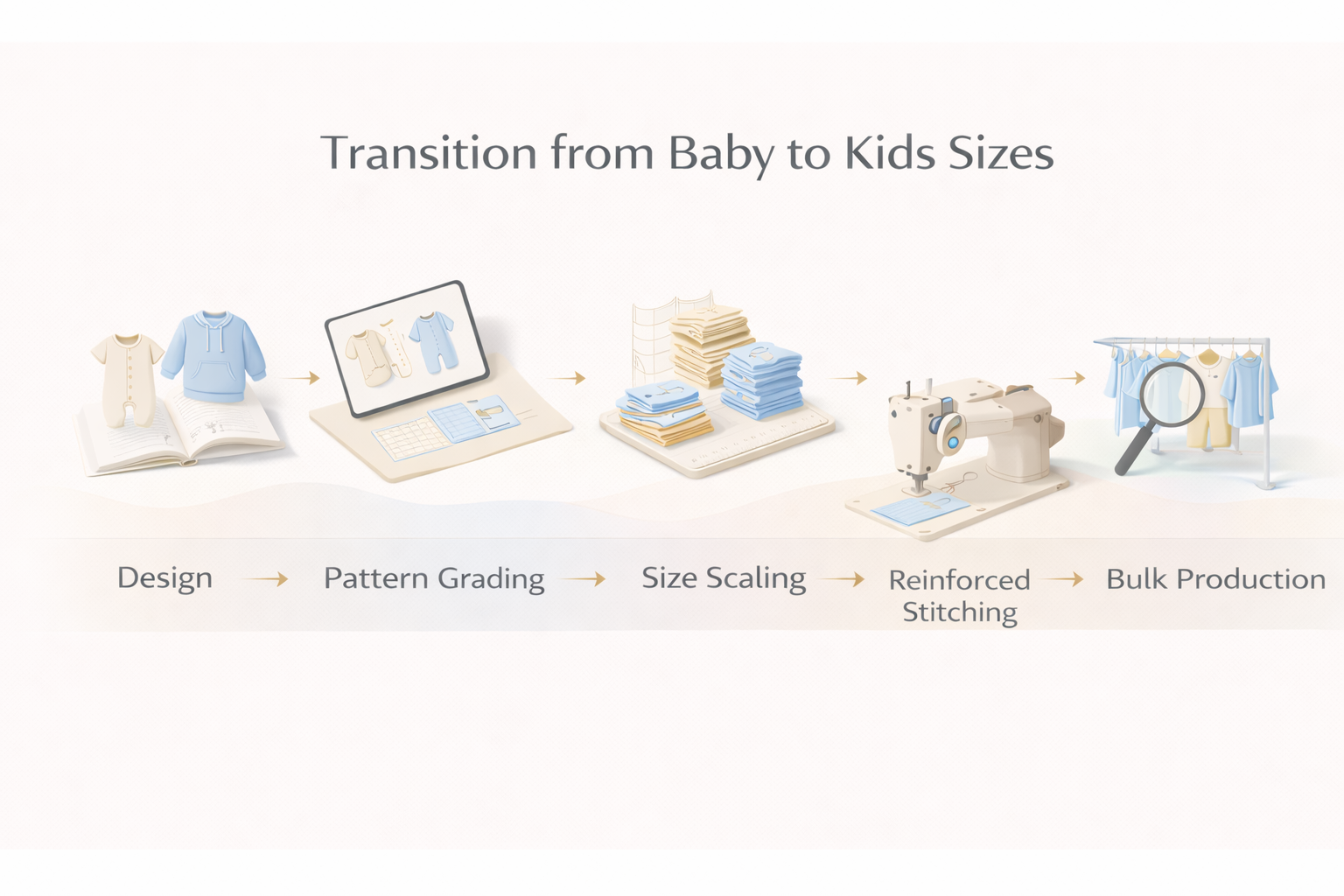 Transition from Baby to Kids Sizes

Design → Pattern Grading → Size Scaling → Reinforced Stitching → Bulk Production